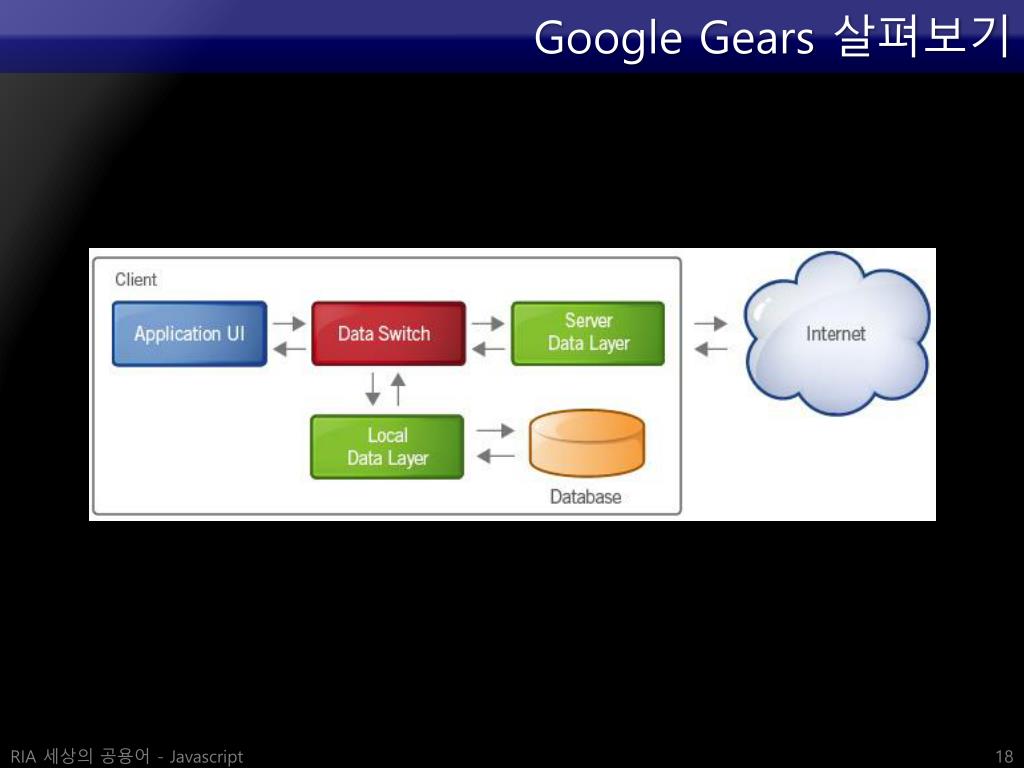 Google Gears 살펴보기

Client

Application UI

Data Switch

Server Data Layer

Internet

Local Data Layer

Database

RIA 세상의 공용어 - Javascript

18